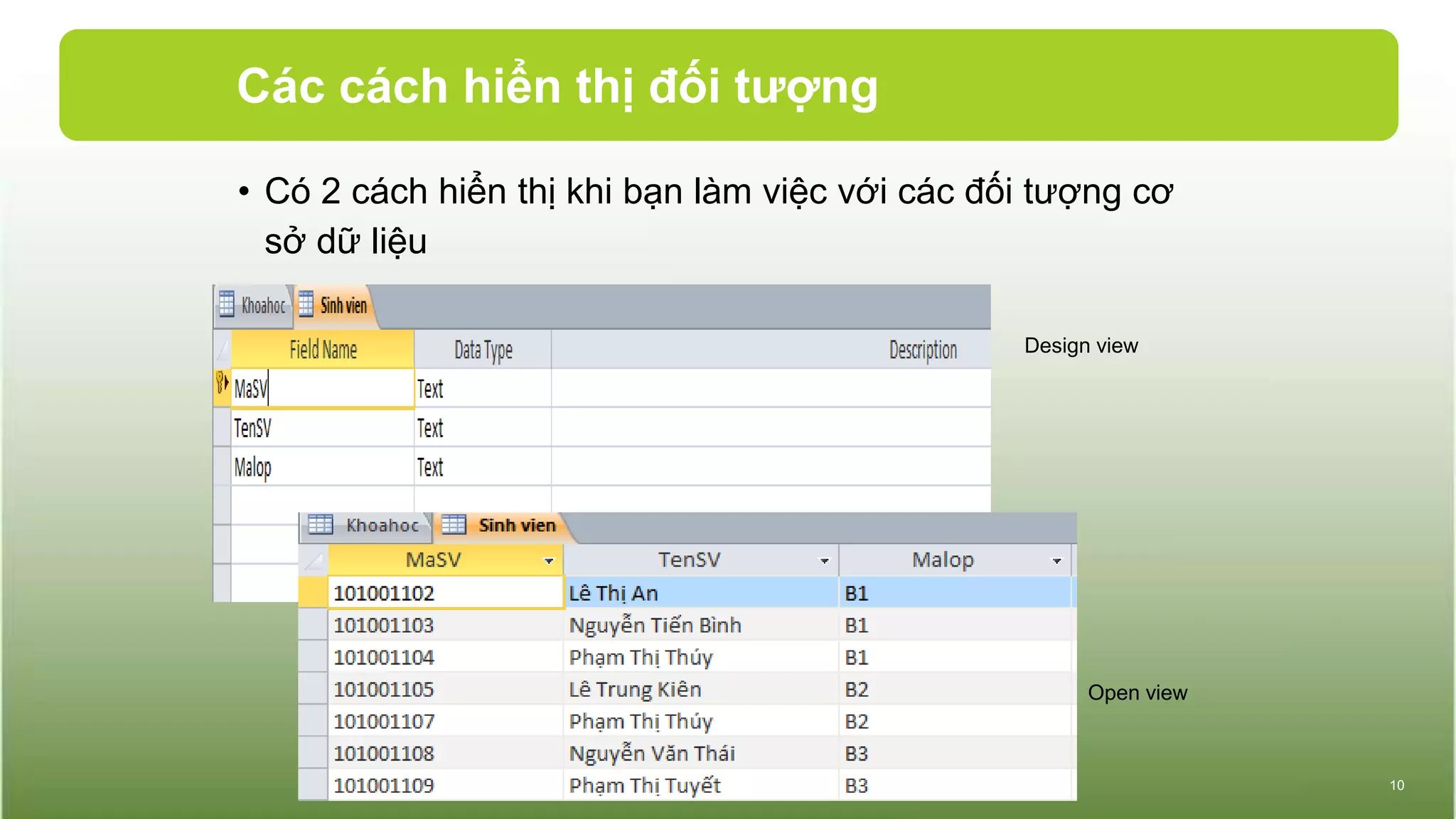 Các cách hiển thị đối tượng

• Có 2 cách hiển thị khi bạn làm việc với các đối tượng cơ sở dữ liệu

Khoahoc Sinh vien

| Field Name | Data Type | Description |
|---|---|---|
| MaSV | Text | |
| TenSV | Text | |
| Malop | Text | |

Design view

Khoahoc Sinh vien

| MaSV | TenSV | Malop |
|---|---|---|
| 101001102 | Lê Thị An | B1 |
| 101001103 | Nguyễn Tiến Bình | B1 |
| 101001104 | Phạm Thị Thúy | B1 |
| 101001105 | Lê Trung Kiên | B2 |
| 101001107 | Phạm Thị Thúy | B2 |
| 101001108 | Nguyễn Văn Thái | B3 |
| 101001109 | Phạm Thị Tuyết | B3 |

Open view

10